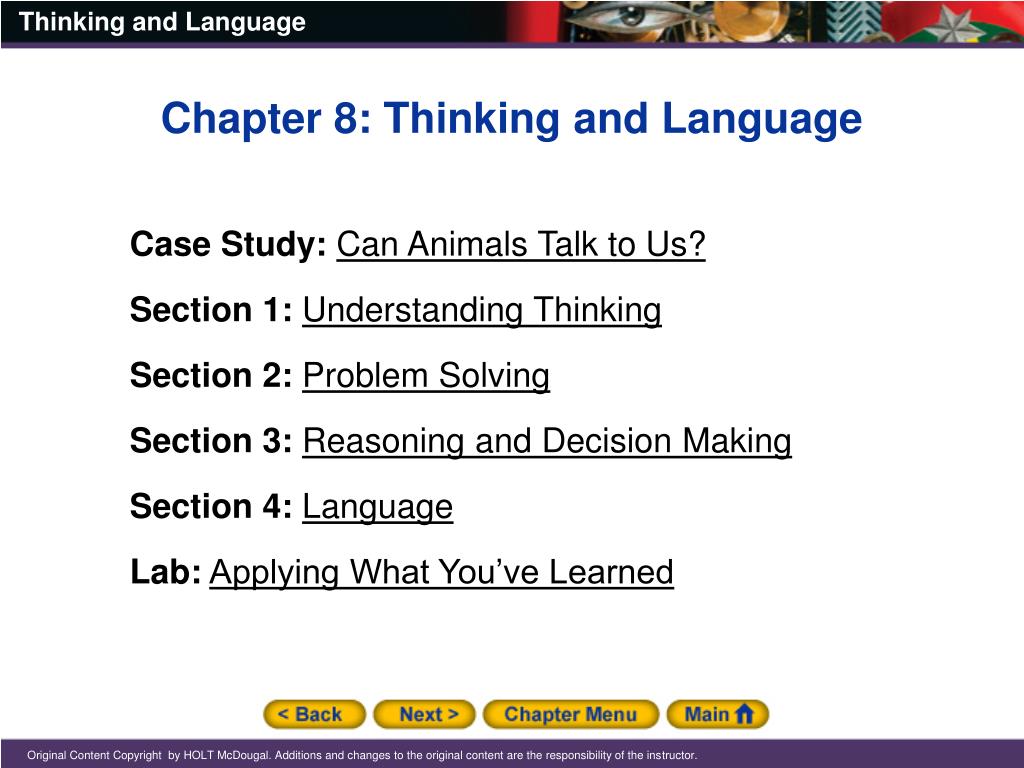 Thinking and Language

Chapter 8: Thinking and Language

Case Study: Can Animals Talk to Us?

Section 1: Understanding Thinking

Section 2: Problem Solving

Section 3: Reasoning and Decision Making

Section 4: Language

Lab: Applying What You've Learned

< Back Next > Chapter Menu Main

Original Content Copyright by HOLT McDougal. Additions and changes to the original content are the responsibility of the instructor.